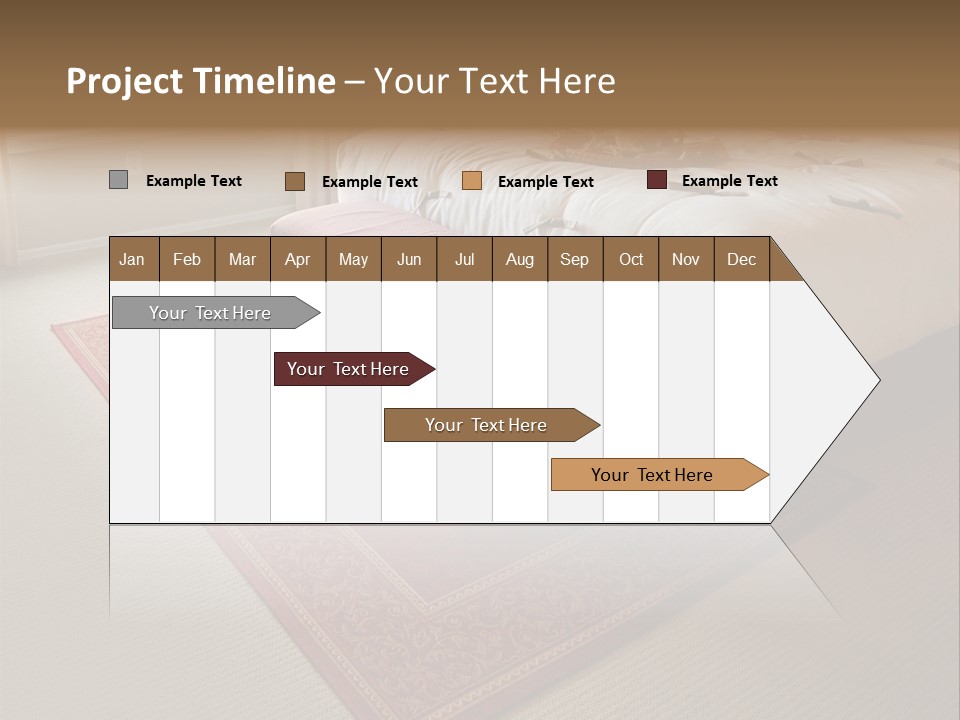 Project Timeline – Your Text Here

Example Text
Example Text
Example Text
Example Text

| Jan | Feb | Mar | Apr | May | Jun | Jul | Aug | Sep | Oct | Nov | Dec |
|---|---|---|---|---|---|---|---|---|---|---|---|

Your Text Here
Your Text Here
Your Text Here
Your Text Here